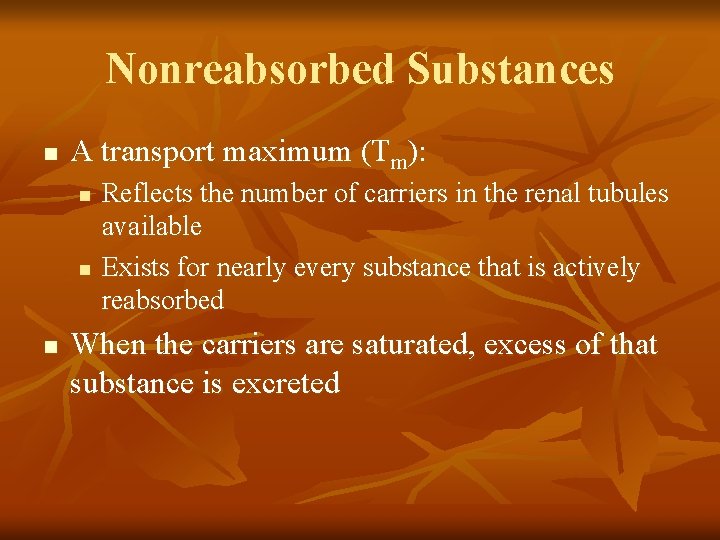 Nonreabsorbed Substances

- A transport maximum ($T_m$):
  - Reflects the number of carriers in the renal tubules available
  - Exists for nearly every substance that is actively reabsorbed
- When the carriers are saturated, excess of that substance is excreted